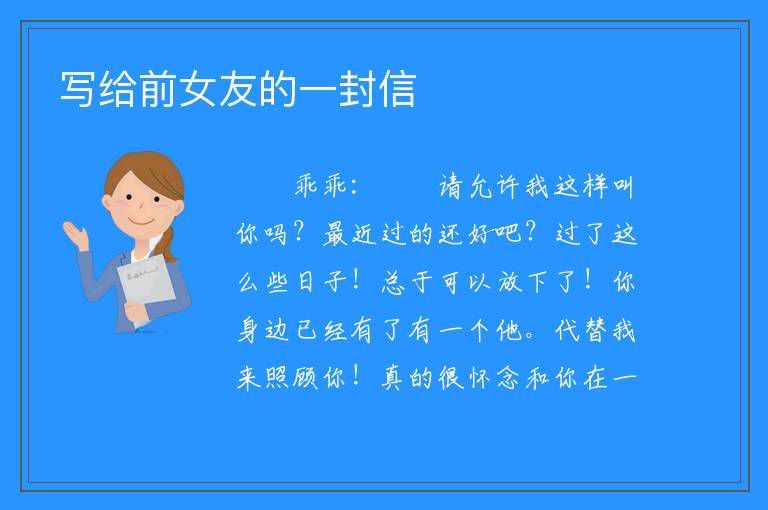 写给前女友的一封信

乖乖：　　请允许我这样叫你吗？最近过的还好吧？过了这么些日子！总于可以放下了！你身边已经有了有一个他。代替我来照顾你！真的很怀念和你在一